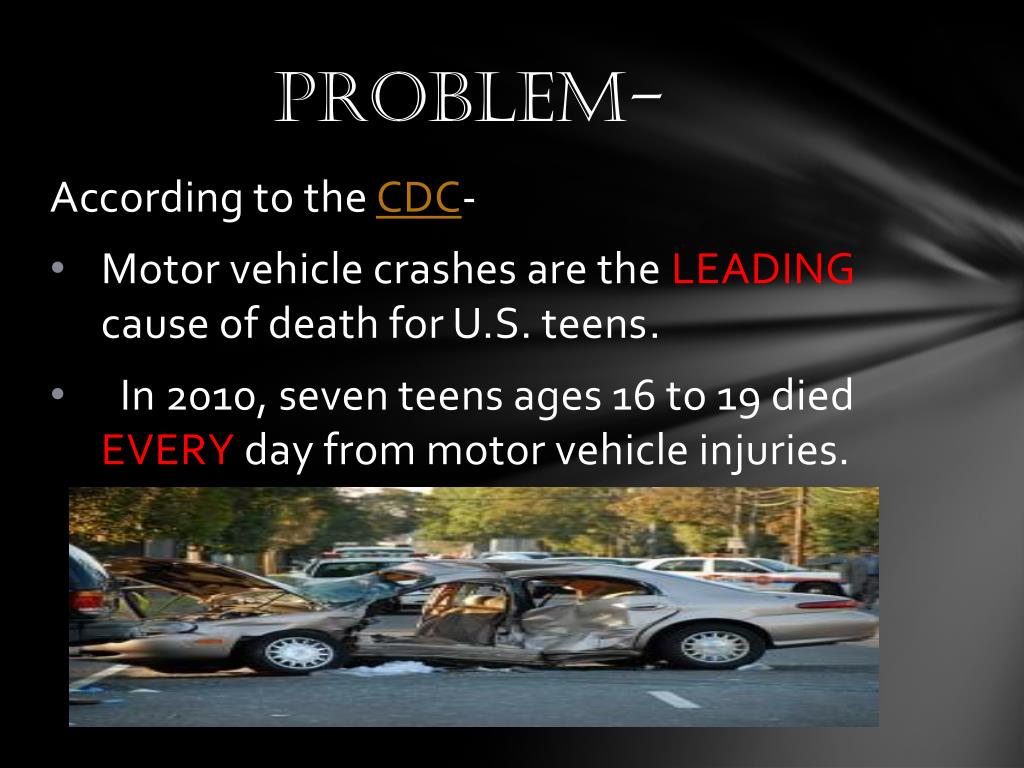 PROBLEM-

According to the CDC-

• Motor vehicle crashes are the LEADING cause of death for U.S. teens.

• In 2010, seven teens ages 16 to 19 died EVERY day from motor vehicle injuries.